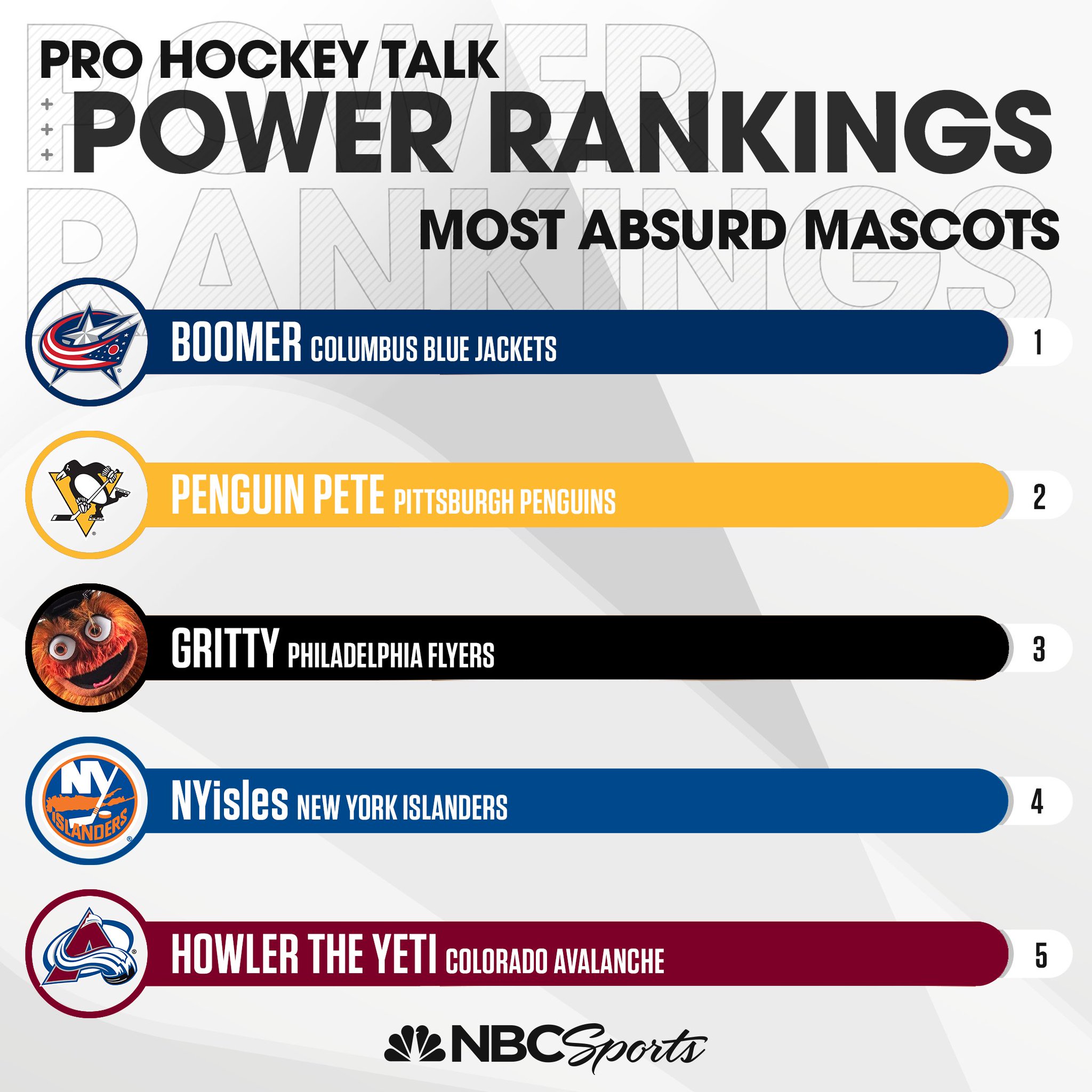 PRO HOCKEY TALK
POWER RANKINGS
MOST ABSURD MASCOTS

BOOMER COLUMBUS BLUE JACKETS 1

PENGUIN PETE PITTSBURGH PENGUINS 2

GRITTY PHILADELPHIA FLYERS 3

NY ISLANDERS

NYisles NEW YORK ISLANDERS 4

HOWLER THE YETI COLORADO AVALANCHE 5

NBC Sports